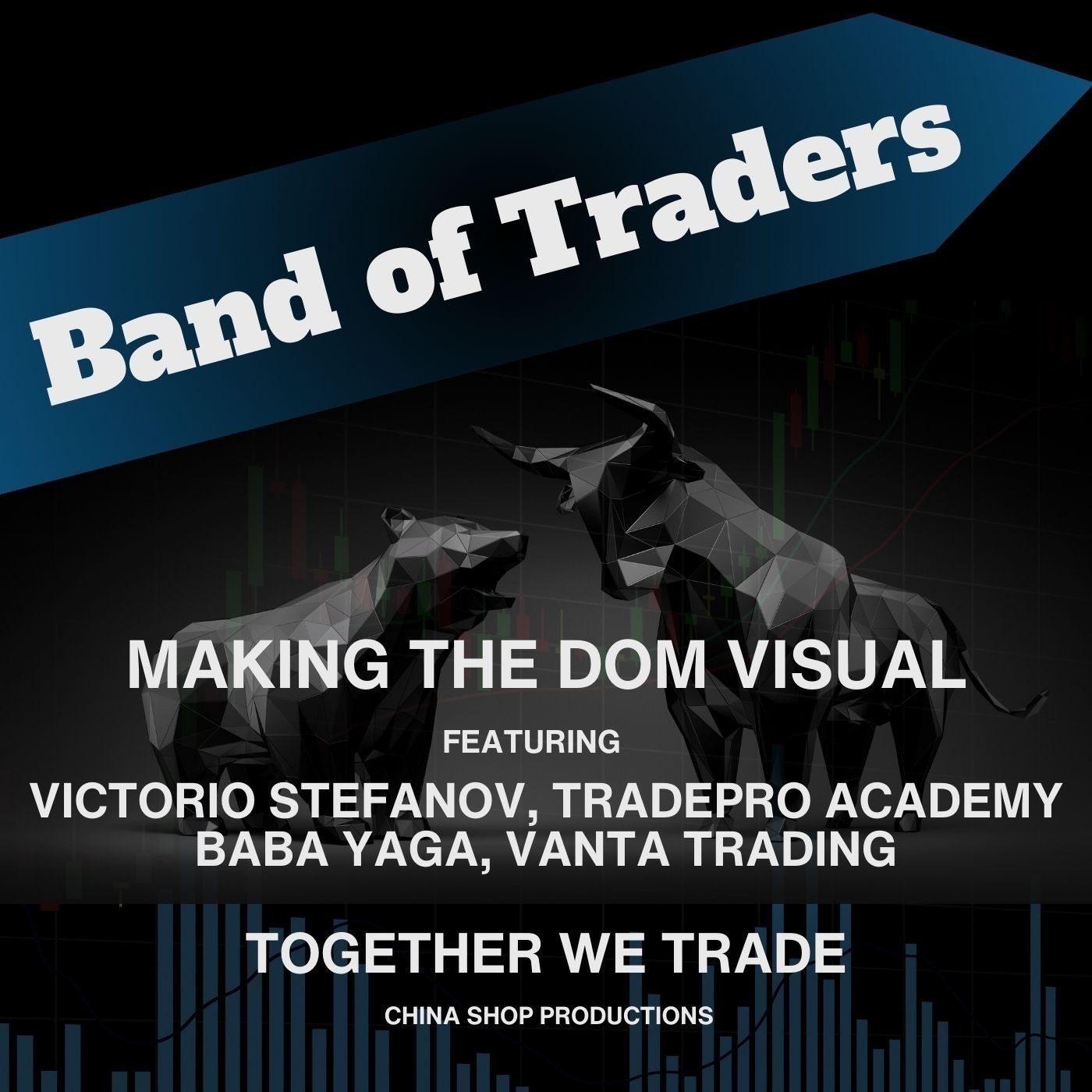 Band of Traders

MAKING THE DOM VISUAL

FEATURING

VICTORIO STEFANOV, TRADEPRO ACADEMY
BABA YAGA, VANTA TRADING

TOGETHER WE TRADE

CHINA SHOP PRODUCTIONS